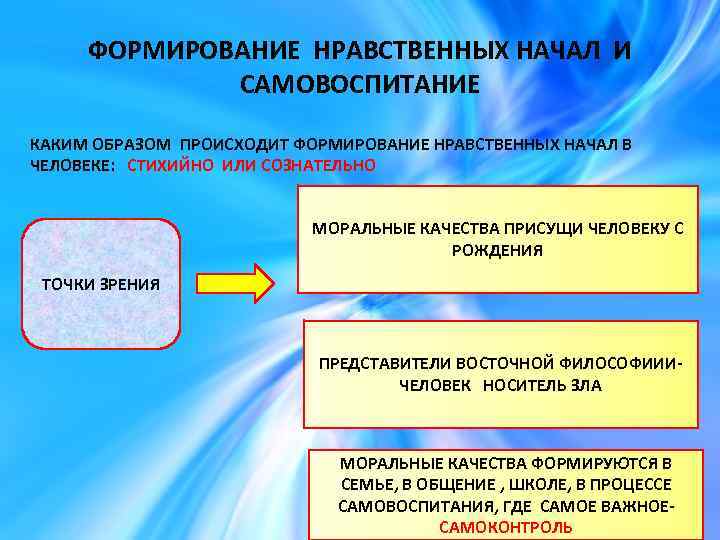 ФОРМИРОВАНИЕ НРАВСТВЕННЫХ НАЧАЛ И САМОВОСПИТАНИЕ

КАКИМ ОБРАЗОМ ПРОИСХОДИТ ФОРМИРОВАНИЕ НРАВСТВЕННЫХ НАЧАЛ В ЧЕЛОВЕКЕ: СТИХИЙНО ИЛИ СОЗНАТЕЛЬНО

ТОЧКИ ЗРЕНИЯ

МОРАЛЬНЫЕ КАЧЕСТВА ПРИСУЩИ ЧЕЛОВЕКУ С РОЖДЕНИЯ

ПРЕДСТАВИТЕЛИ ВОСТОЧНОЙ ФИЛОСОФИИИ- ЧЕЛОВЕК НОСИТЕЛЬ ЗЛА

МОРАЛЬНЫЕ КАЧЕСТВА ФОРМИРУЮТСЯ В СЕМЬЕ, В ОБЩЕНИЕ , ШКОЛЕ, В ПРОЦЕССЕ САМОВОСПИТАНИЯ, ГДЕ САМОЕ ВАЖНОЕ- САМОКОНТРОЛЬ